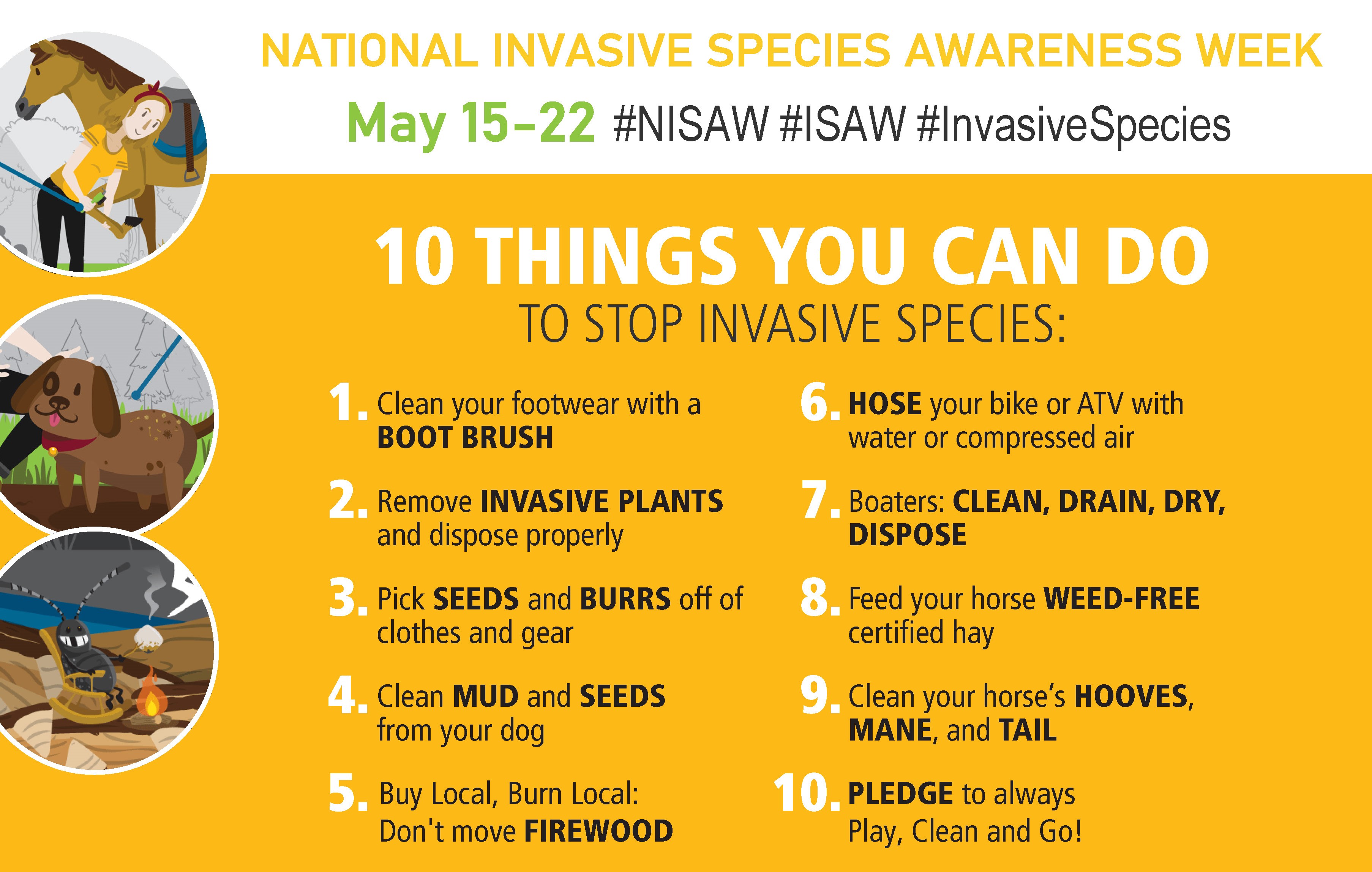 NATIONAL INVASIVE SPECIES AWARENESS WEEK

May 15–22 #NISAW #ISAW #InvasiveSpecies

10 THINGS YOU CAN DO

TO STOP INVASIVE SPECIES:

1. Clean your footwear with a BOOT BRUSH

2. Remove INVASIVE PLANTS and dispose properly

3. Pick SEEDS and BURRS off of clothes and gear

4. Clean MUD and SEEDS from your dog

5. Buy Local, Burn Local: Don't move FIREWOOD

6. HOSE your bike or ATV with water or compressed air

7. Boaters: CLEAN, DRAIN, DRY, DISPOSE

8. Feed your horse WEED-FREE certified hay

9. Clean your horse's HOOVES, MANE, and TAIL

10. PLEDGE to always Play, Clean and Go!